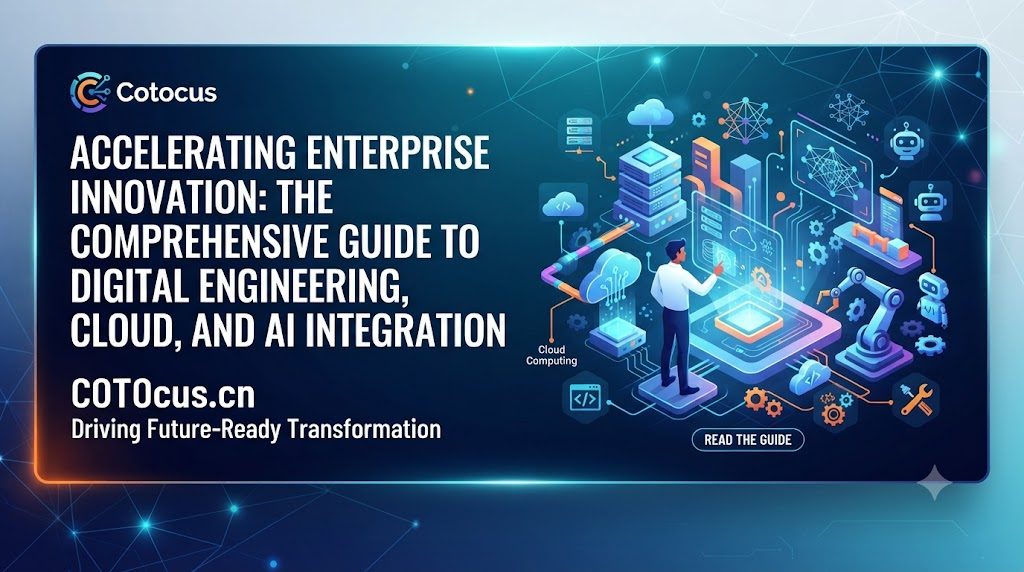 Cotocus

ACCELERATING ENTERPRISE INNOVATION: THE COMPREHENSIVE GUIDE TO DIGITAL ENGINEERING, CLOUD, AND AI INTEGRATION

COTOcus.cn
Driving Future-Ready Transformation

Cloud Computing

READ THE GUIDE